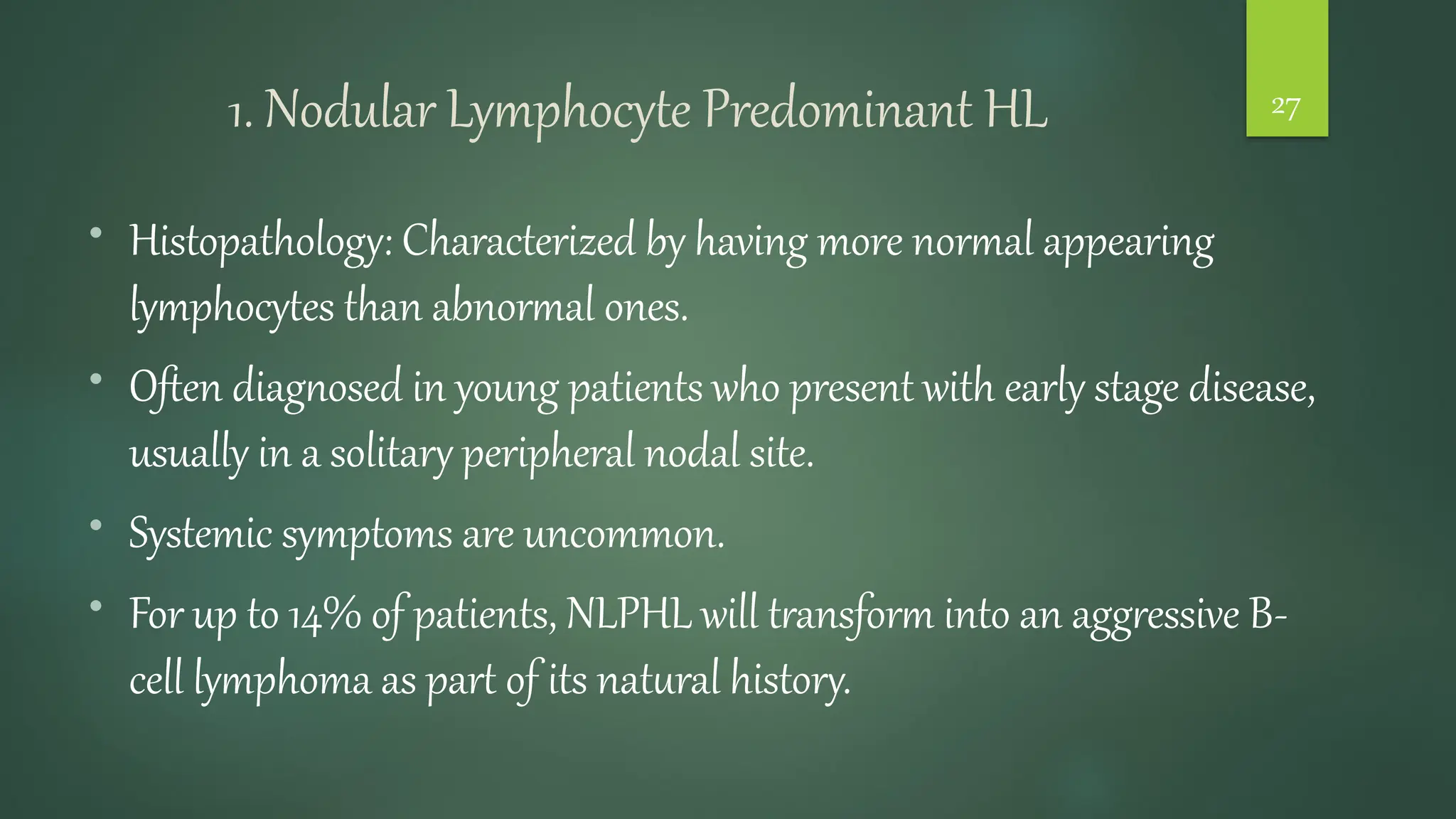 1. Nodular Lymphocyte Predominant HL

27

• Histopathology: Characterized by having more normal appearing lymphocytes than abnormal ones.

• Often diagnosed in young patients who present with early stage disease, usually in a solitary peripheral nodal site.

• Systemic symptoms are uncommon.

• For up to 14% of patients, NLPHL will transform into an aggressive B-cell lymphoma as part of its natural history.